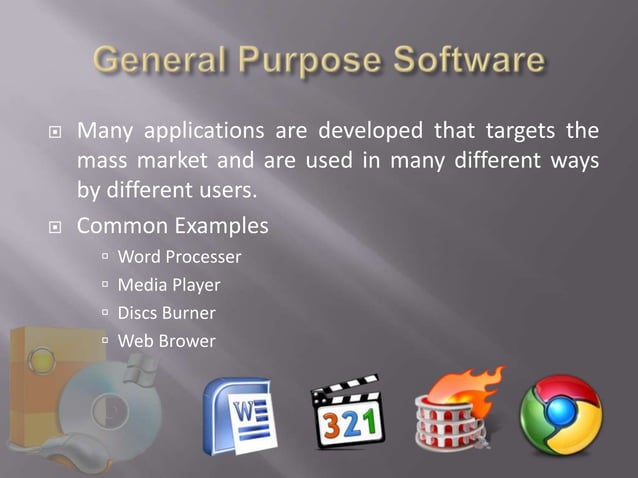 General Purpose Software

Many applications are developed that targets the mass market and are used in many different ways by different users.

Common Examples

Word Processer

Media Player

Discs Burner

Web Brower

W

321